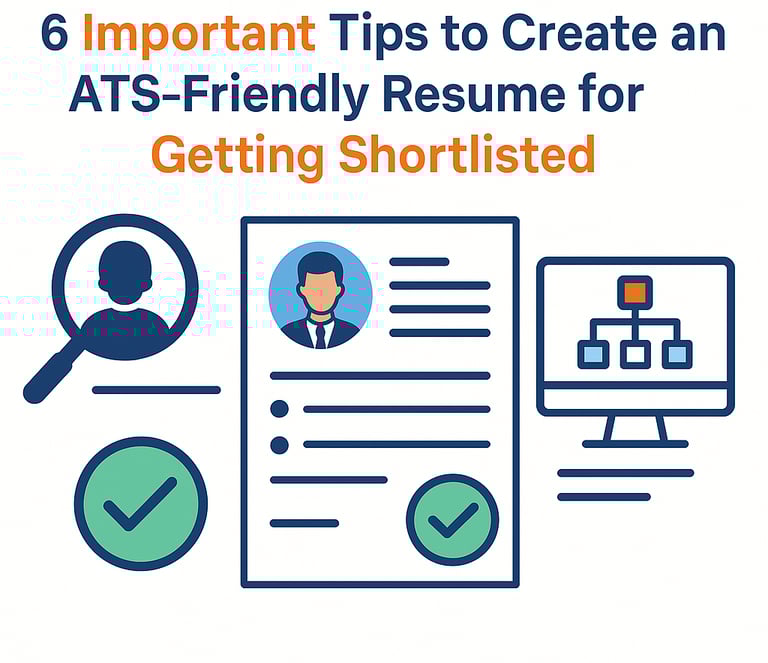 6 Important Tips to Create an ATS-Friendly Resume for Getting Shortlisted